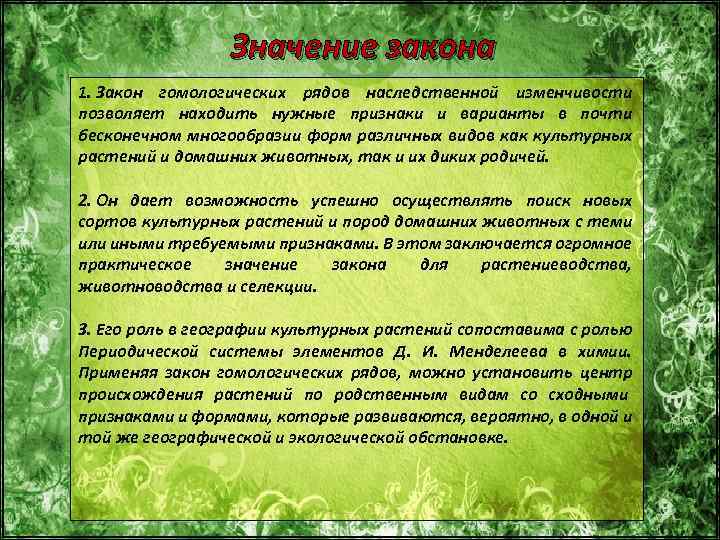 Значение закона

1. Закон гомологических рядов наследственной изменчивости позволяет находить нужные признаки и варианты в почти бесконечном многообразии форм различных видов как культурных растений и домашних животных, так и их диких родичей.

2. Он дает возможность успешно осуществлять поиск новых сортов культурных растений и пород домашних животных с теми или иными требуемыми признаками. В этом заключается огромное практическое значение закона для растениеводства, животноводства и селекции.

3. Его роль в географии культурных растений сопоставима с ролью Периодической системы элементов Д. И. Менделеева в химии. Применяя закон гомологических рядов, можно установить центр происхождения растений по родственным видам со сходными признаками и формами, которые развиваются, вероятно, в одной и той же географической и экологической обстановке.